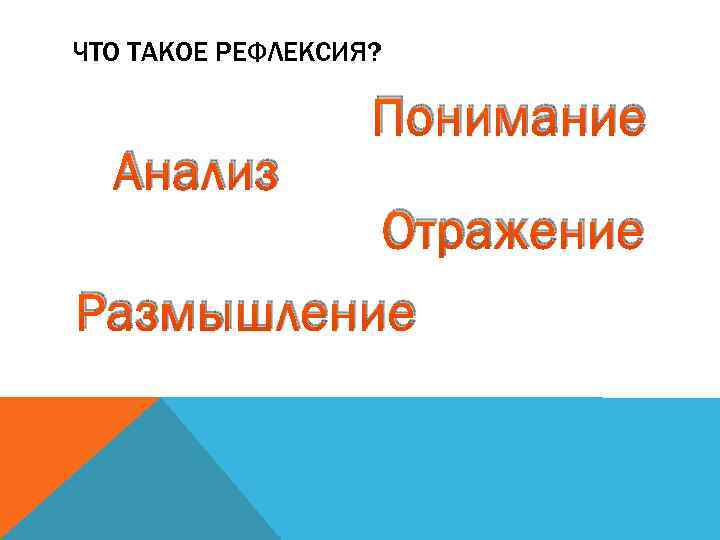 ЧТО ТАКОЕ РЕФЛЕКСИЯ?

Понимание

Анализ

Отражение

Размышление